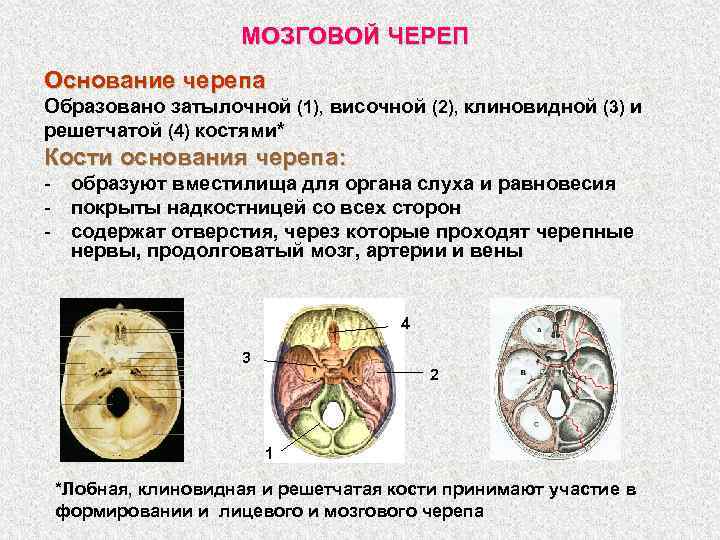 МОЗГОВОЙ ЧЕРЕП

Основание черепа

Образовано затылочной (1), височной (2), клиновидной (3) и решетчатой (4) костями*

Кости основания черепа:

- образуют вместилища для органа слуха и равновесия
- покрыты надкостницей со всех сторон
- содержат отверстия, через которые проходят черепные нервы, продолговатый мозг, артерии и вены

4
3
2
1

A
B
C

*Лобная, клиновидная и решетчатая кости принимают участие в формировании и лицевого и мозгового черепа